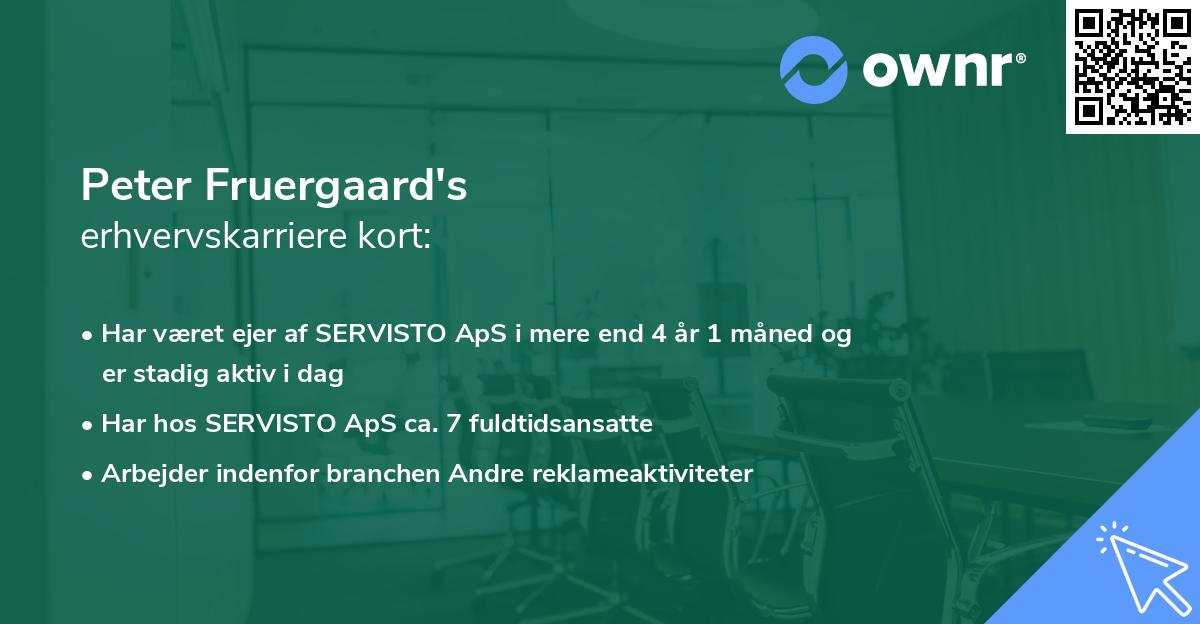 ownr®

Peter Fruergaard's
erhvervskarriere kort:

• Har været ejer af SERVISTO ApS i mere end 4 år 1 måned og er stadig aktiv i dag
• Har hos SERVISTO ApS ca. 7 fuldtidsansatte
• Arbejder indenfor branchen Andre reklameaktiviteter